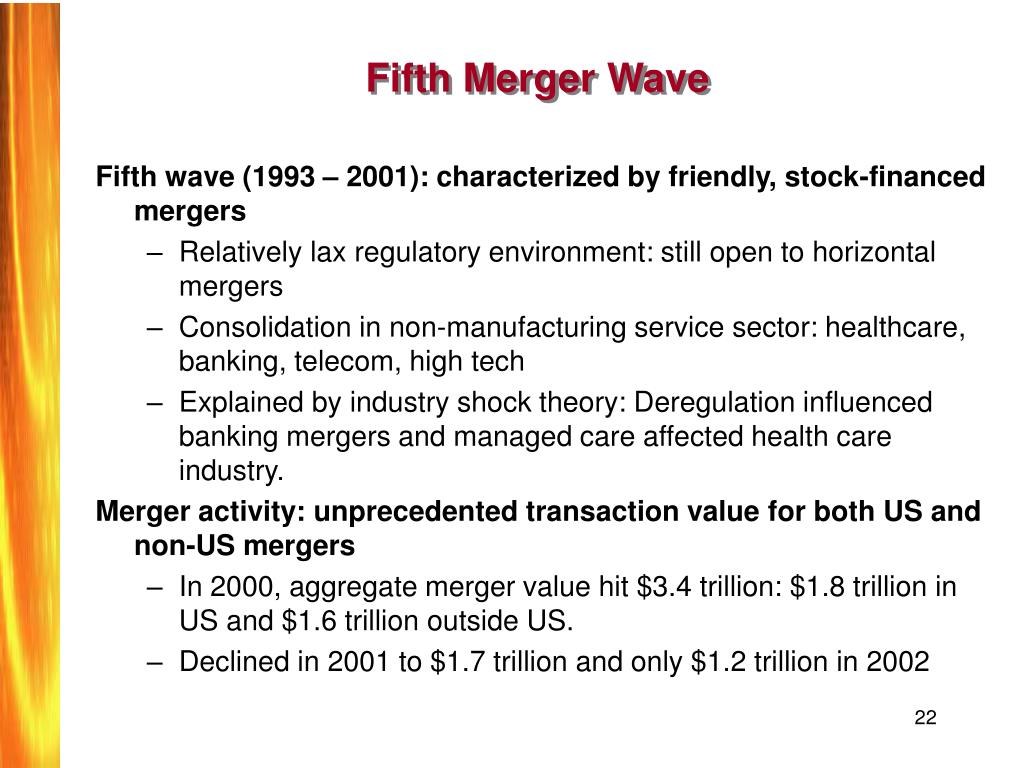 Fifth Merger Wave

Fifth wave (1993 – 2001): characterized by friendly, stock-financed mergers

– Relatively lax regulatory environment: still open to horizontal mergers

– Consolidation in non-manufacturing service sector: healthcare, banking, telecom, high tech

– Explained by industry shock theory: Deregulation influenced banking mergers and managed care affected health care industry.

Merger activity: unprecedented transaction value for both US and non-US mergers

– In 2000, aggregate merger value hit \$3.4 trillion: \$1.8 trillion in US and \$1.6 trillion outside US.

– Declined in 2001 to \$1.7 trillion and only \$1.2 trillion in 2002

22